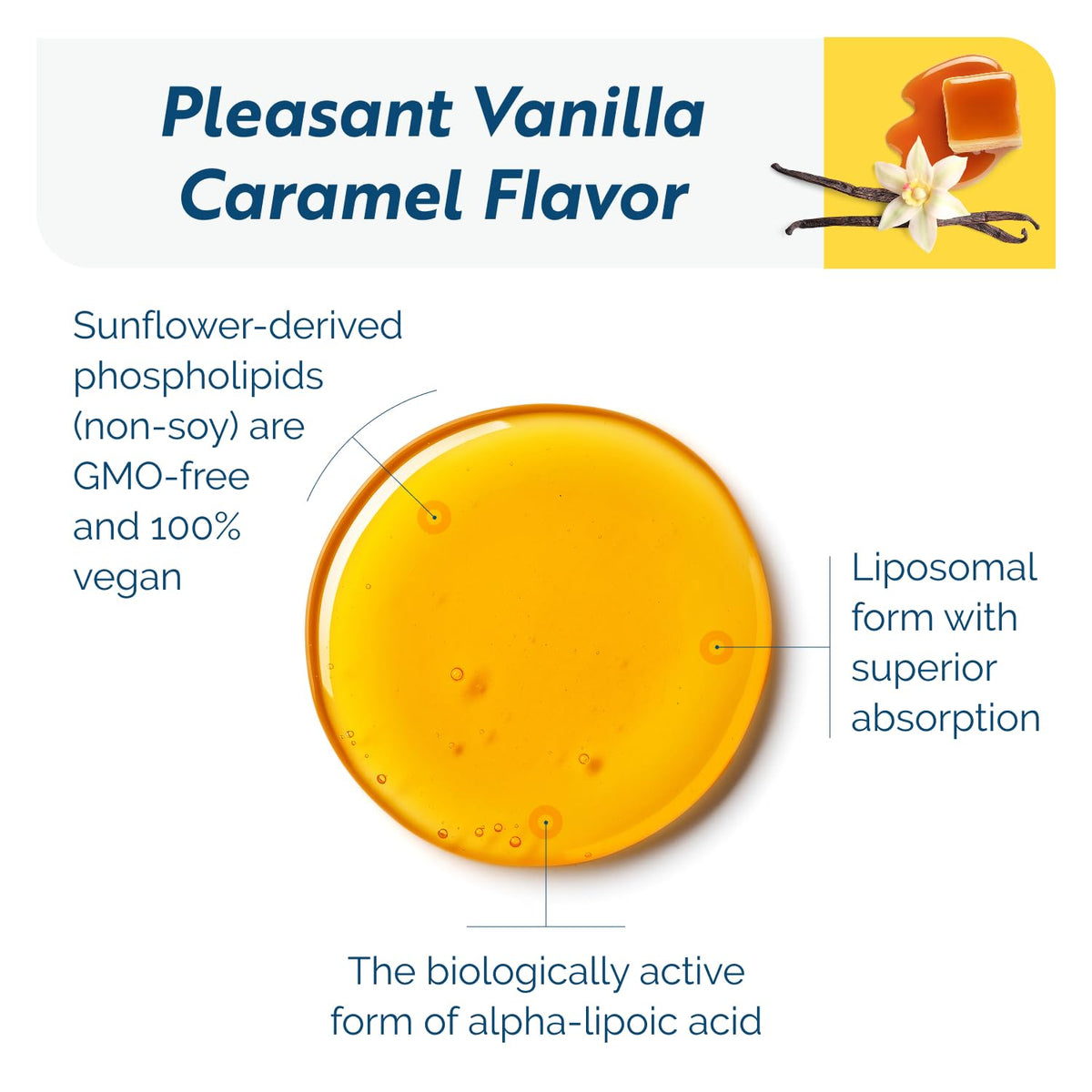 Pleasant Vanilla Caramel Flavor

Sunflower-derived phospholipids (non-soy) are GMO-free and 100% vegan

Liposomal form with superior absorption

The biologically active form of alpha-lipoic acid